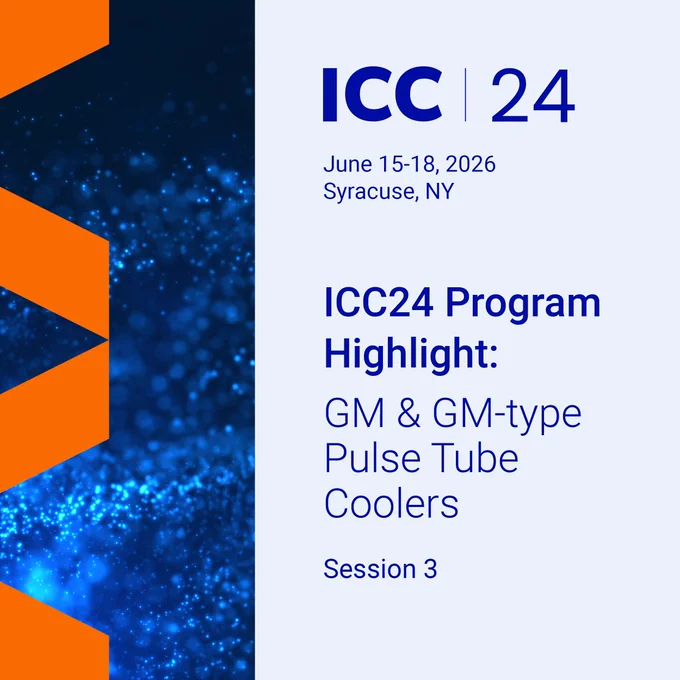 ICC | 24

June 15-18, 2026
Syracuse, NY

ICC24 Program Highlight:

GM & GM-type Pulse Tube Coolers

Session 3